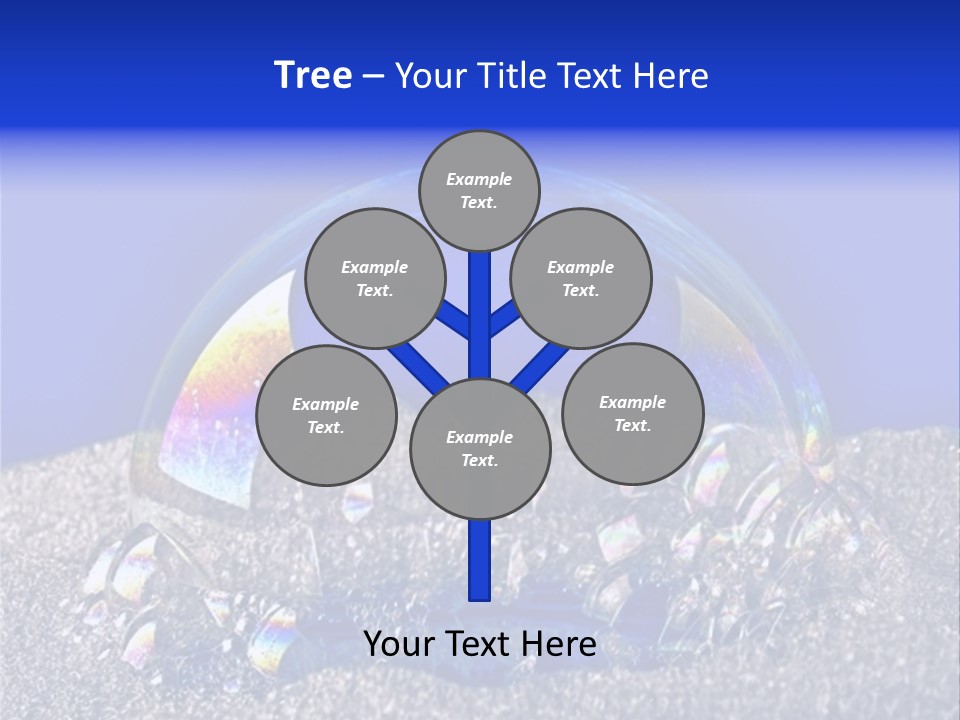 Tree – Your Title Text Here

Example Text.

Example Text.

Example Text.

Example Text.

Example Text.

Example Text.

Your Text Here